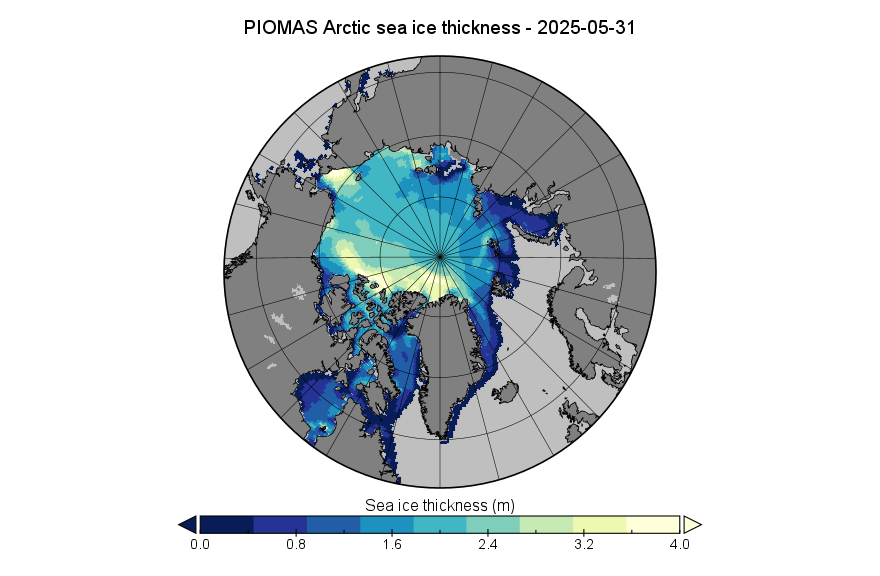 PIOMAS Arctic sea ice thickness - 2025-05-31

Sea ice thickness (m)

0.0
0.8
1.6
2.4
3.2
4.0